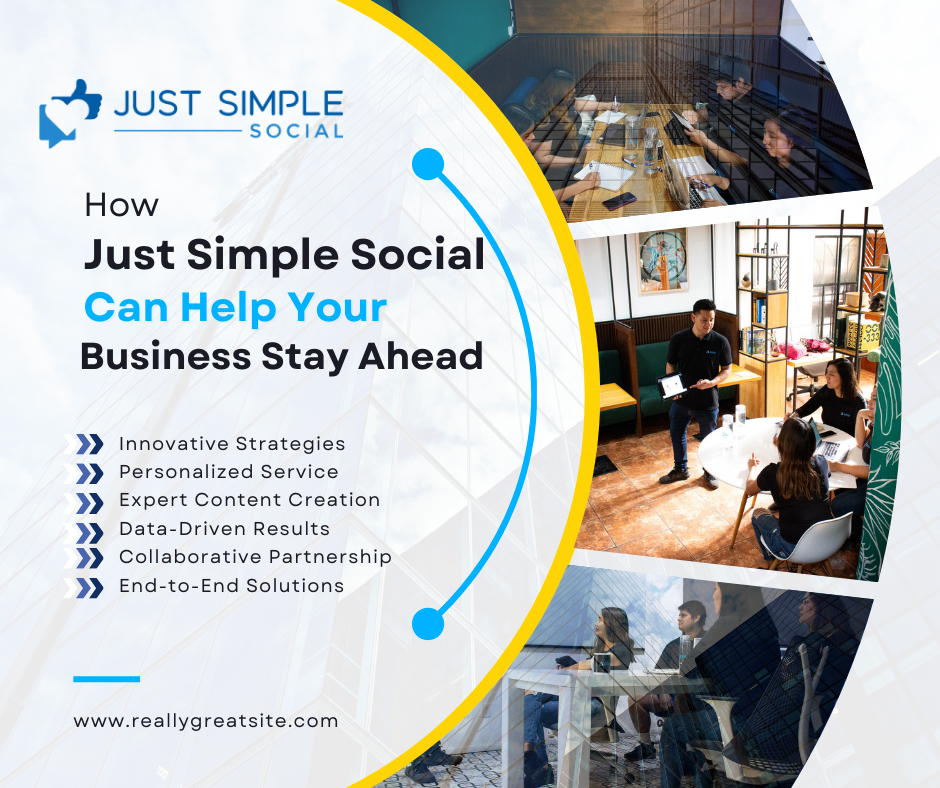 JUST SIMPLE SOCIAL

How
Just Simple Social
Can Help Your
Business Stay Ahead

Innovative Strategies
Personalized Service
Expert Content Creation
Data-Driven Results
Collaborative Partnership
End-to-End Solutions

www.reallygreatsite.com